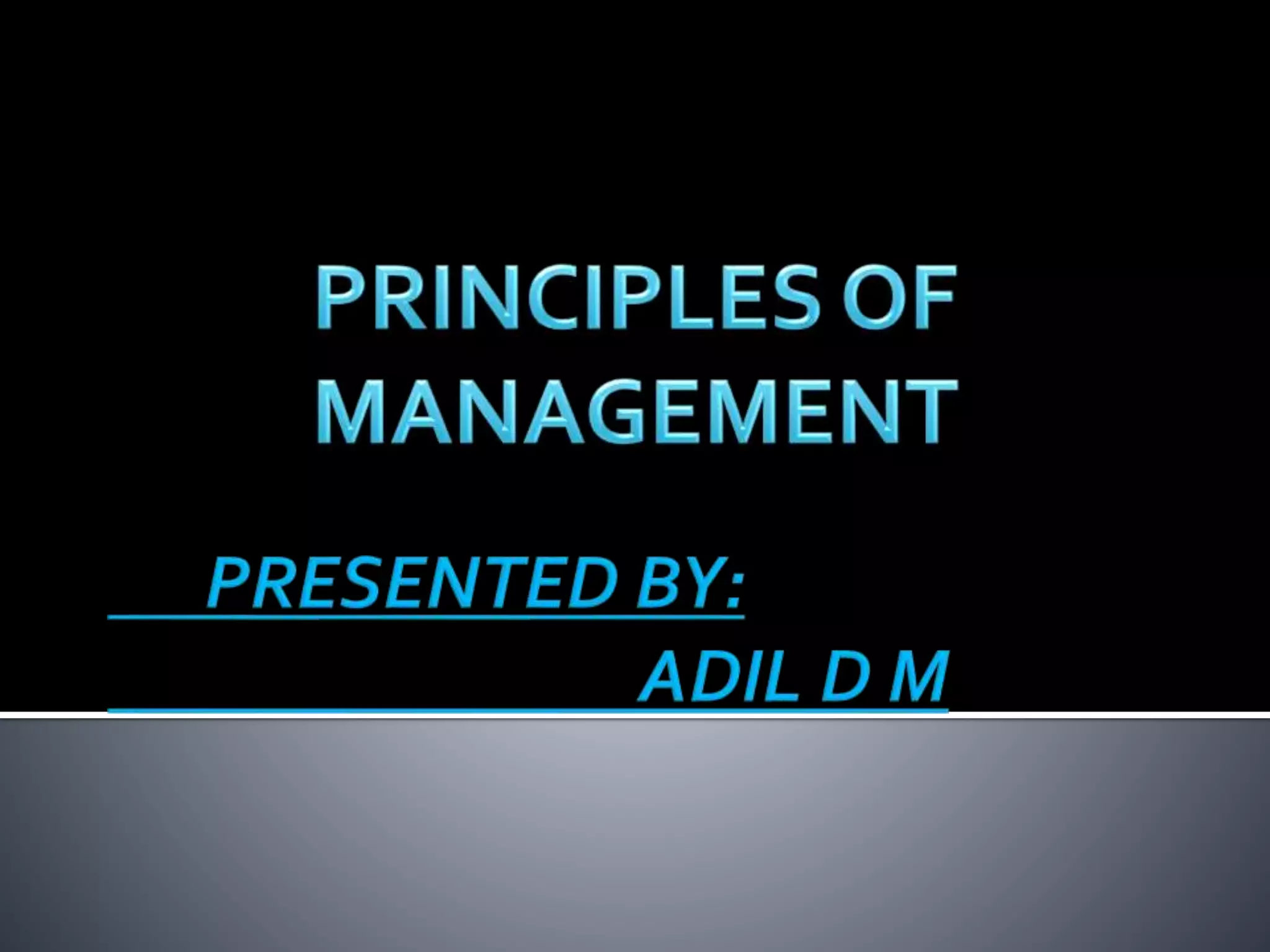 PRINCIPLES OF MANAGEMENT

PRESENTED BY:

ADIL D M